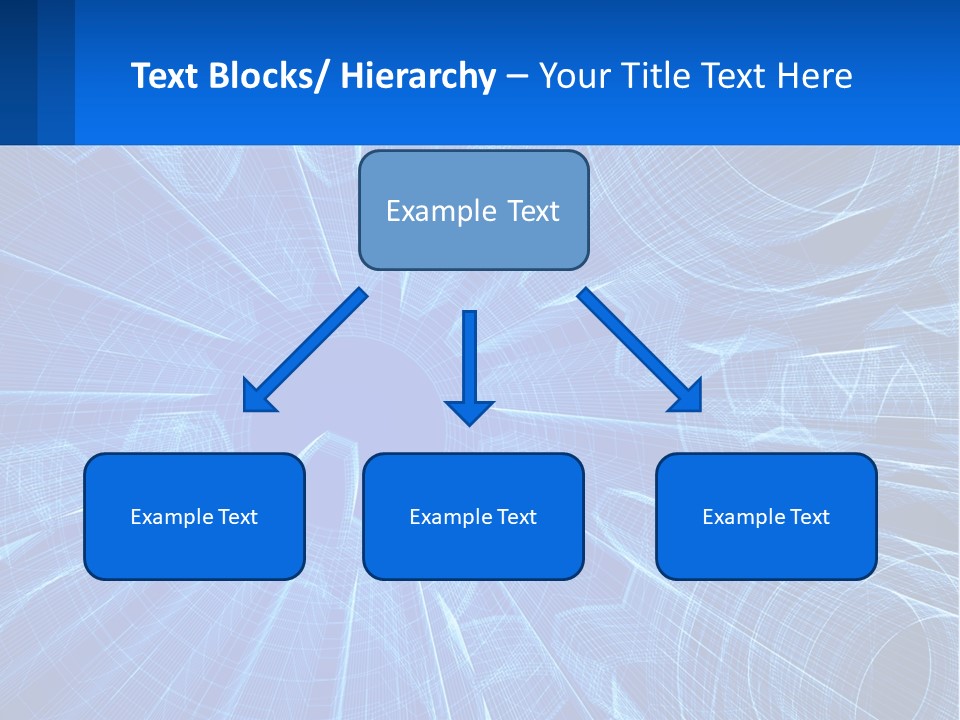 Text Blocks/ Hierarchy – Your Title Text Here

Example Text

Example Text

Example Text

Example Text